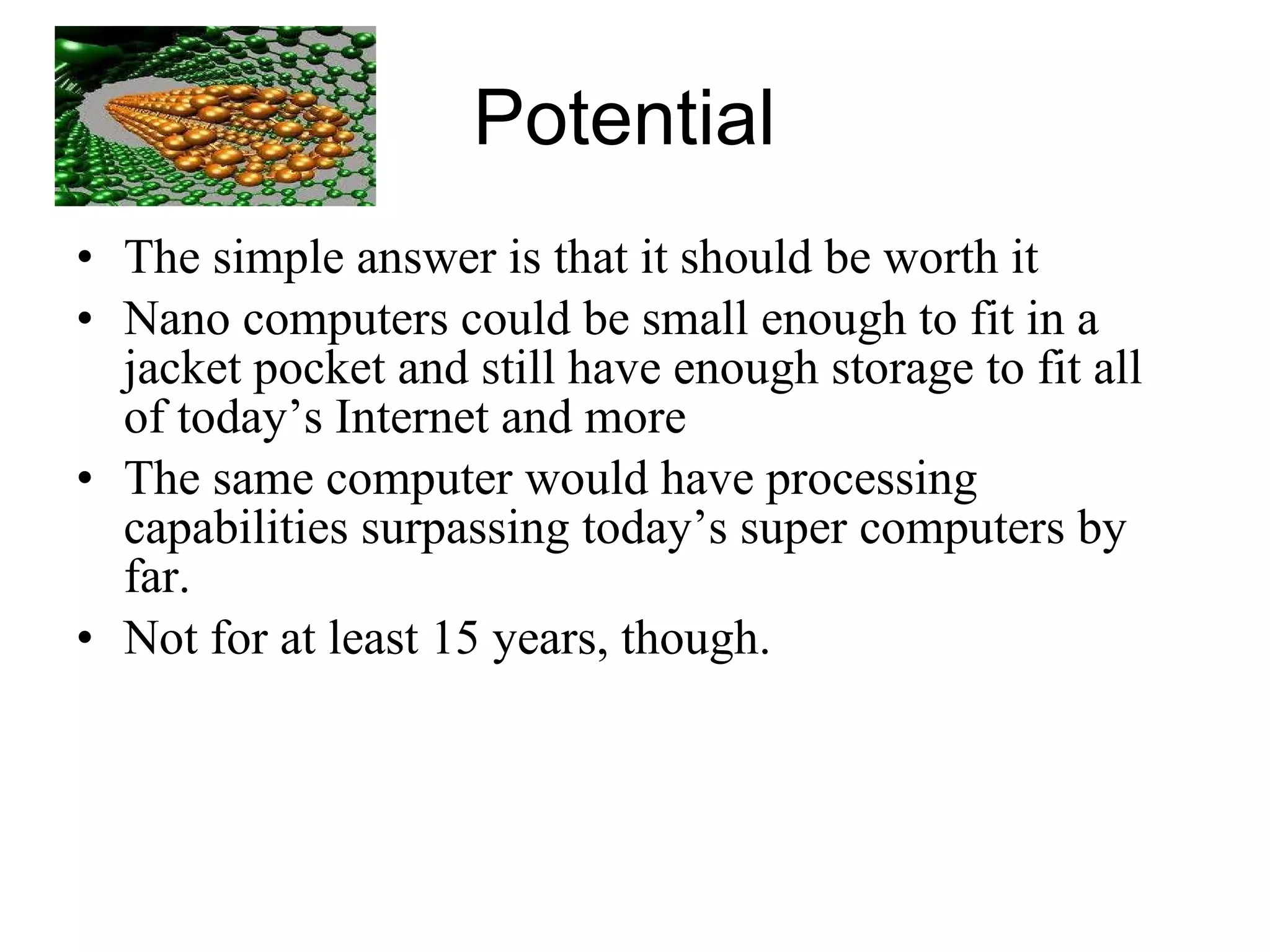 Potential

• The simple answer is that it should be worth it
• Nano computers could be small enough to fit in a jacket pocket and still have enough storage to fit all of today’s Internet and more
• The same computer would have processing capabilities surpassing today’s super computers by far.
• Not for at least 15 years, though.